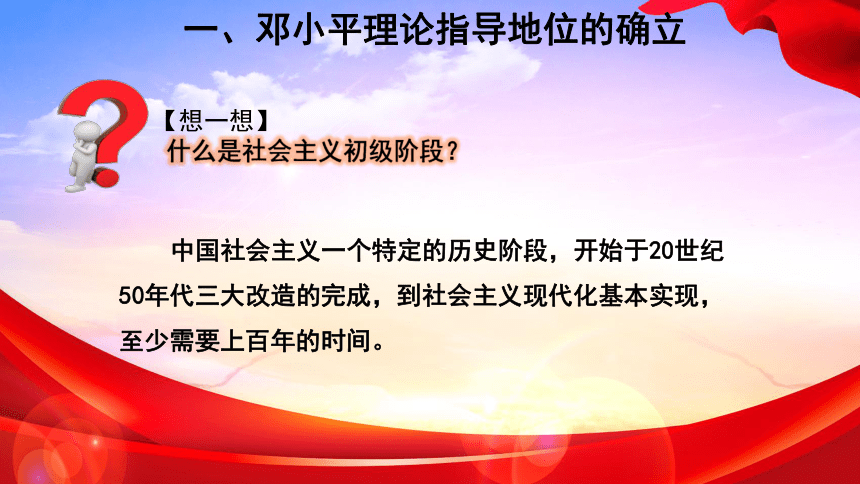 一、邓小平理论指导地位的确立

【想一想】
什么是社会主义初级阶段？

中国社会主义一个特定的历史阶段，开始于20世纪50年代三大改造的完成，到社会主义现代化基本实现，至少需要上百年的时间。